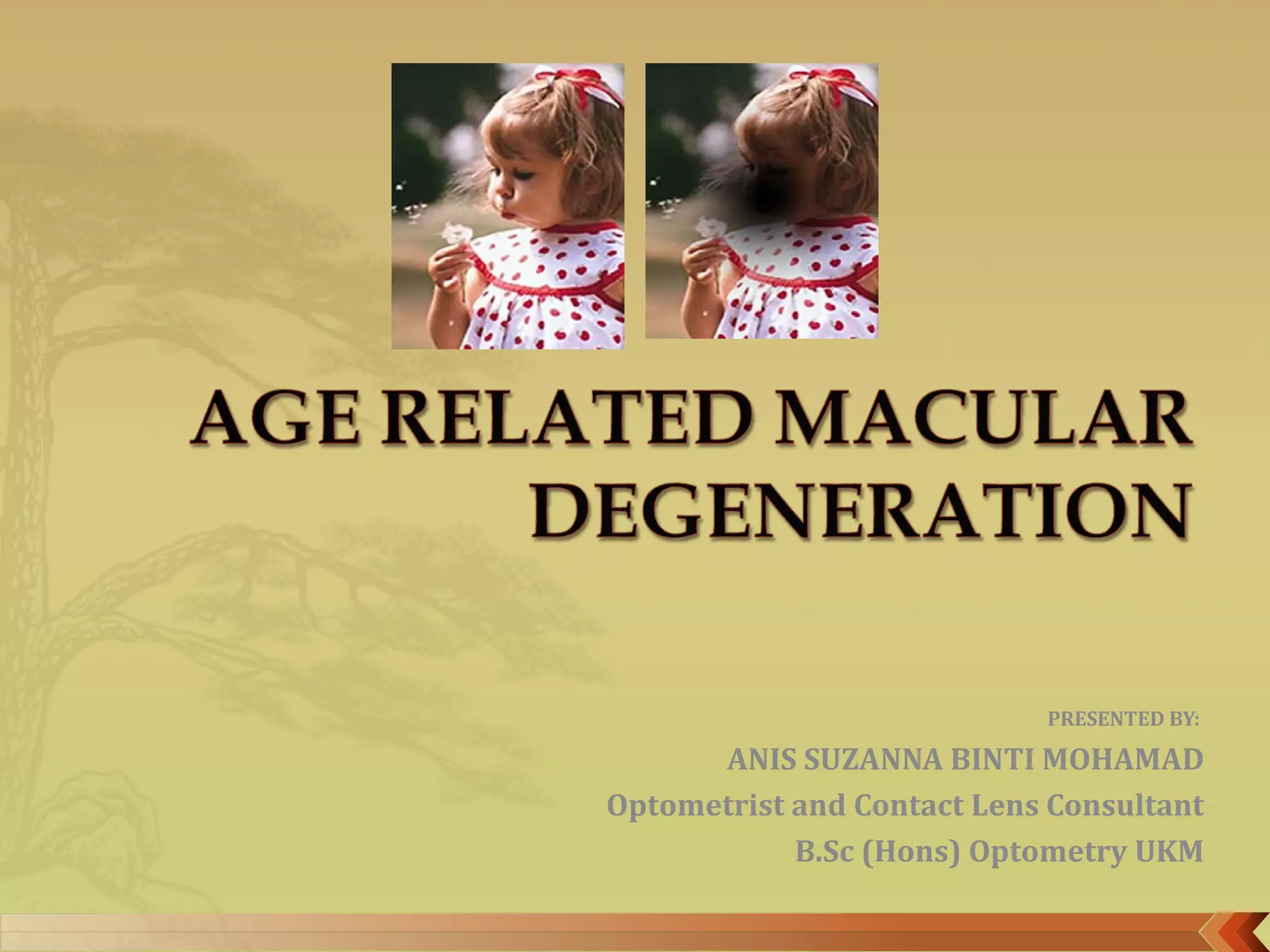 AGE RELATED MACULAR DEGENERATION

PRESENTED BY:

ANIS SUZANNA BINTI MOHAMAD

Optometrist and Contact Lens Consultant

B.Sc (Hons) Optometry UKM